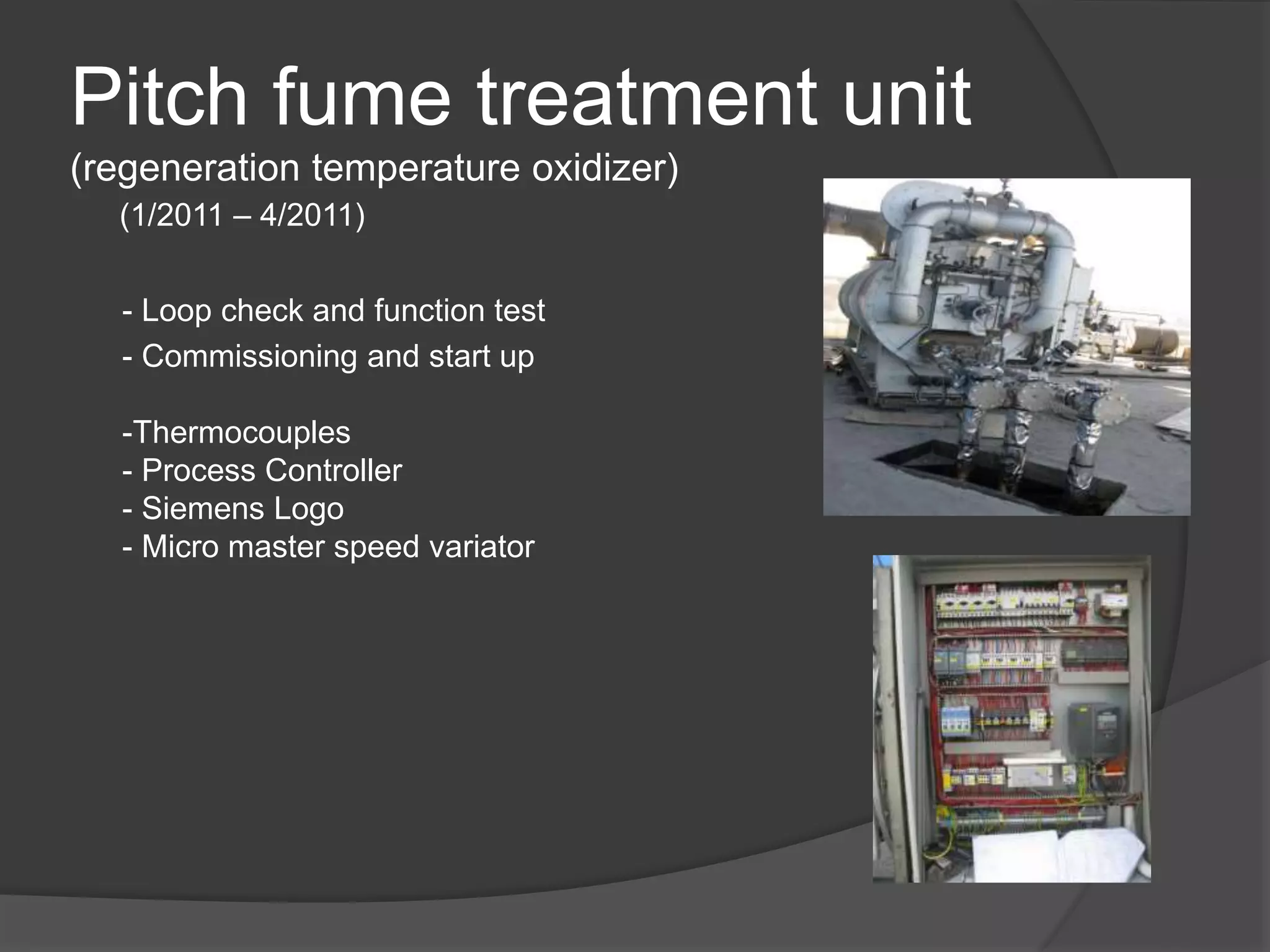 Pitch fume treatment unit
(regeneration temperature oxidizer)
(1/2011 – 4/2011)

- Loop check and function test
- Commissioning and start up

-Thermocouples
- Process Controller
- Siemens Logo
- Micro master speed variator